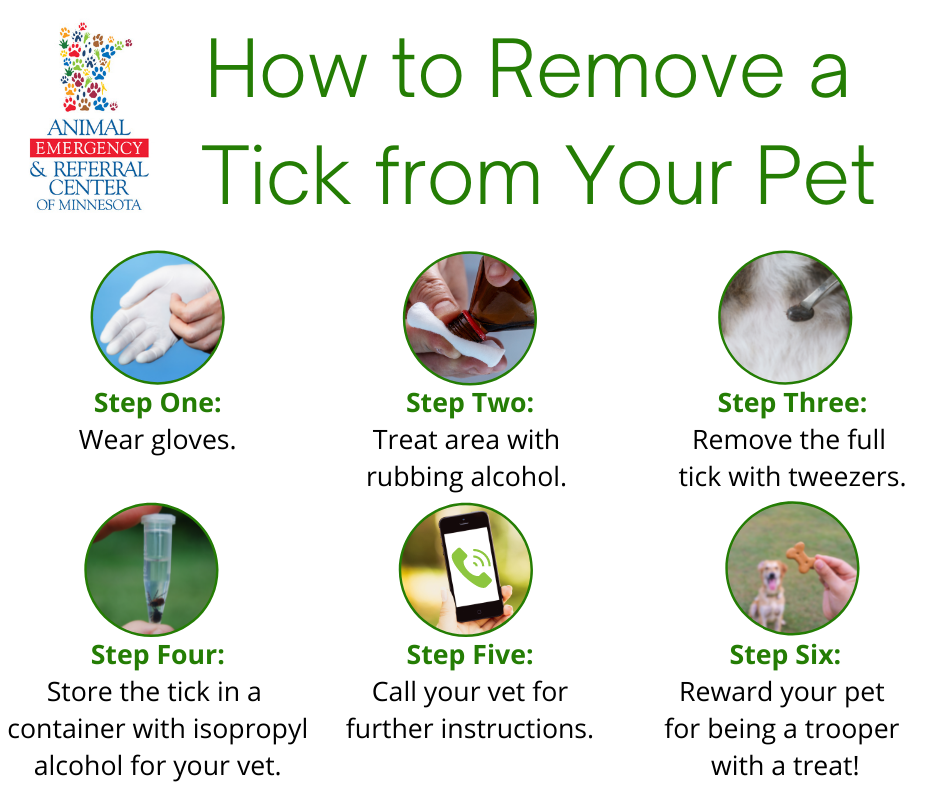 ANIMAL
EMERGENCY
& REFERRAL
CENTER
OF MINNESOTA

How to Remove a Tick from Your Pet

Step One:
Wear gloves.

Step Two:
Treat area with rubbing alcohol.

Step Three:
Remove the full tick with tweezers.

Step Four:
Store the tick in a container with isopropyl alcohol for your vet.

Step Five:
Call your vet for further instructions.

Step Six:
Reward your pet for being a trooper with a treat!